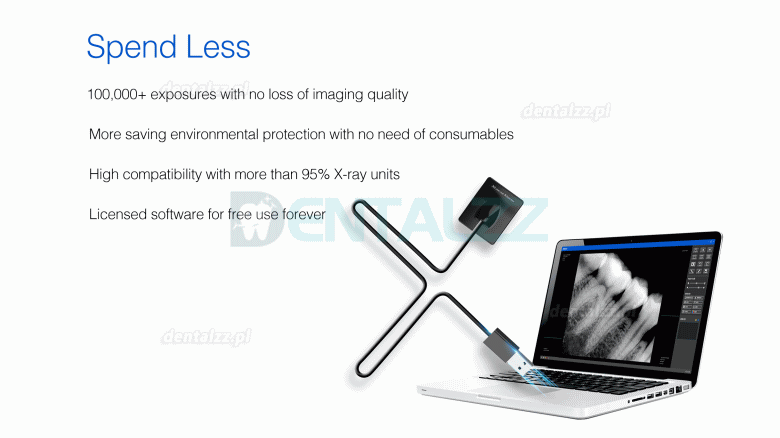 Spend Less

100,000+ exposures with no loss of imaging quality

More saving environmental protection with no need of consumables

High compatibility with more than 95% X-ray units

Licensed software for free use forever

dentalzz.pl

dentalzz.pl

DENTALZZ

dentalzz.pl

dentalzz.pl